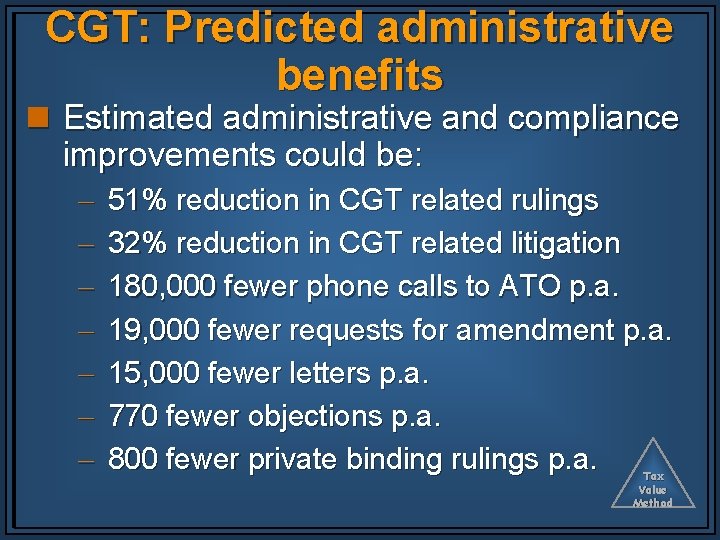 CGT: Predicted administrative benefits

Estimated administrative and compliance improvements could be:

– 51% reduction in CGT related rulings
– 32% reduction in CGT related litigation
– 180,000 fewer phone calls to ATO p.a.
– 19,000 fewer requests for amendment p.a.
– 15,000 fewer letters p.a.
– 770 fewer objections p.a.
– 800 fewer private binding rulings p.a.

Tax Value Method